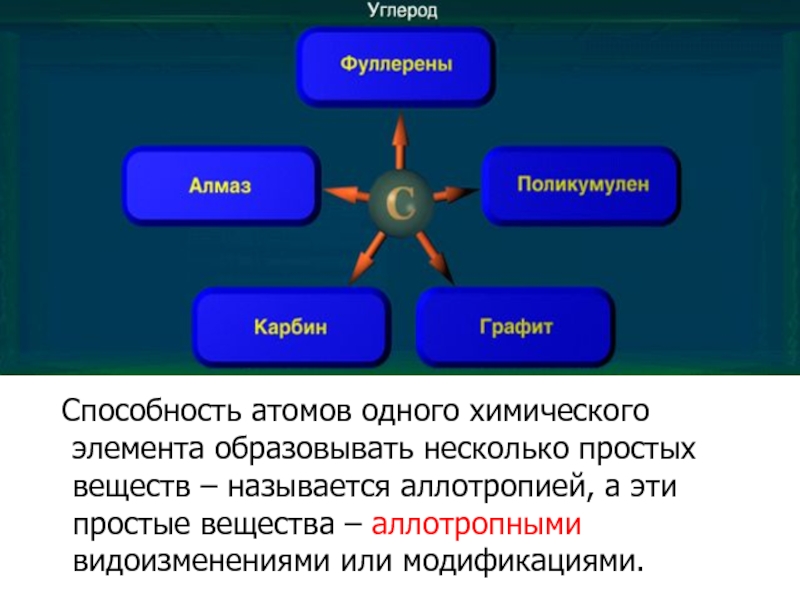 Углерод

Фуллерены

Алмаз

C

Поликумулен

Карбин

Графит

Способность атомов одного химического элемента образовывать несколько простых веществ – называется аллотропией, а эти простые вещества – аллотропными видоизменениями или модификациями.